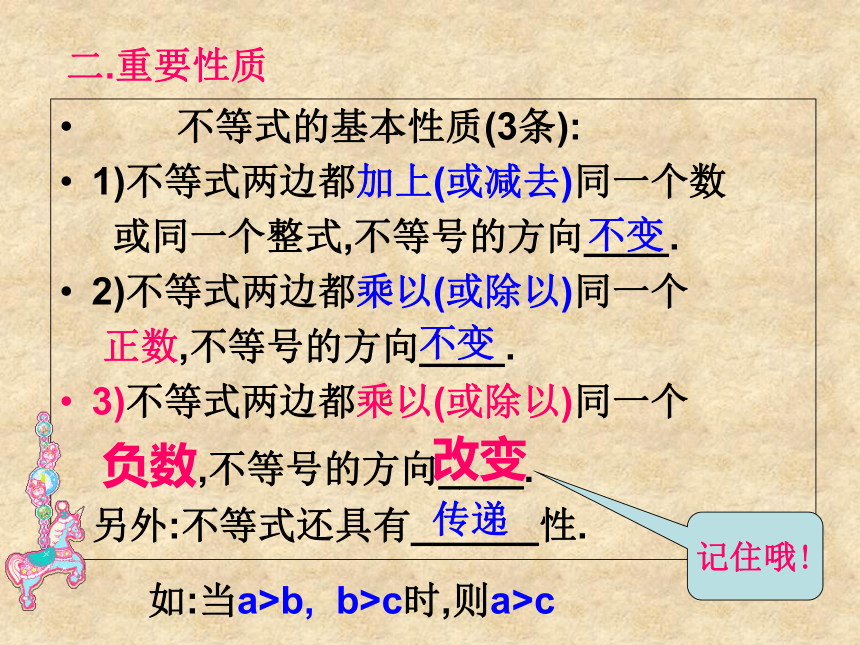 二.重要性质

• 不等式的基本性质(3条):

• 1)不等式两边都加上(或减去)同一个数或同一个整式,不等号的方向不变.

• 2)不等式两边都乘以(或除以)同一个正数,不等号的方向不变.

• 3)不等式两边都乘以(或除以)同一个负数,不等号的方向改变.

另外:不等式还具有传递性.

记住哦!

如:当a>b, b>c时,则a>c